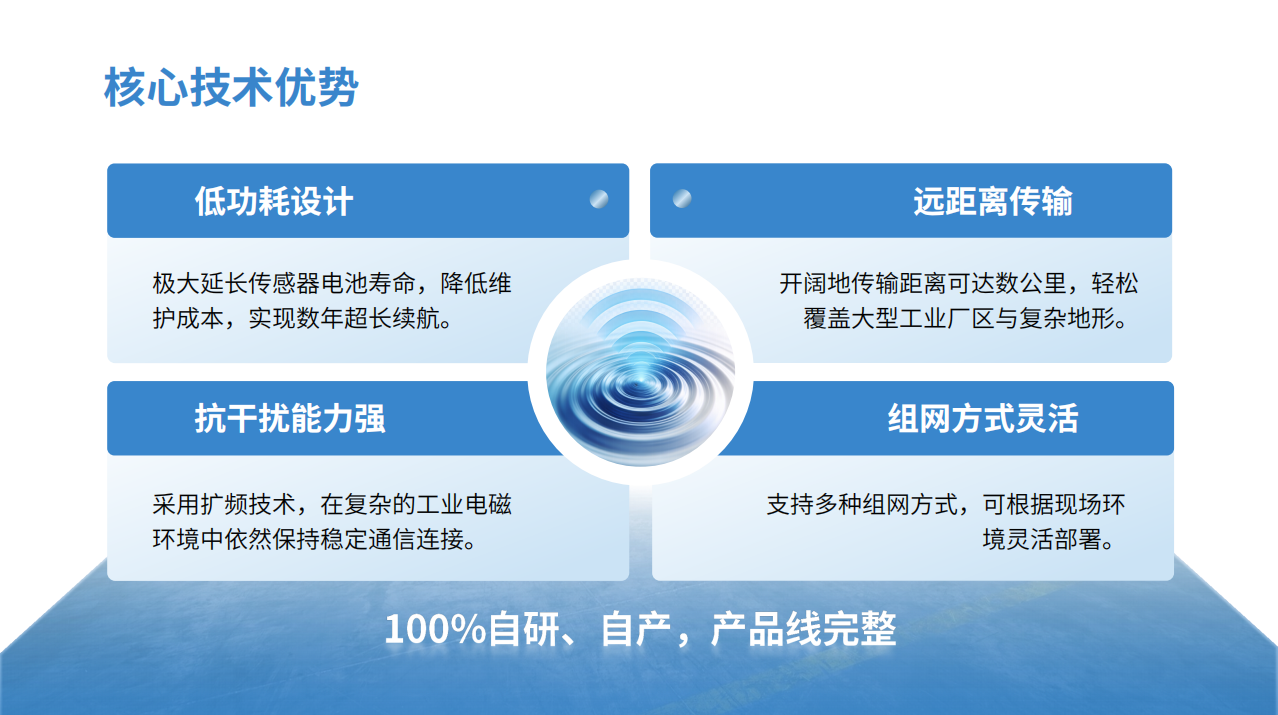 核心技术优势

低功耗设计

极大延长传感器电池寿命，降低维护成本，实现数年超长续航。

远距离传输

开阔地传输距离可达数公里，轻松覆盖大型工业厂区与复杂地形。

抗干扰能力强

采用扩频技术，在复杂的工业电磁环境中依然保持稳定通信连接。

组网方式灵活

支持多种组网方式，可根据现场环境灵活部署。

100%自研、自产，产品线完整